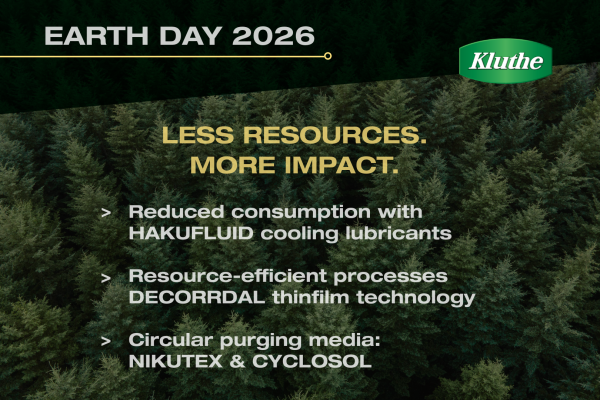 EARTH DAY 2026

Kluthe

LESS RESOURCES. MORE IMPACT.

> Reduced consumption with HAKUFLUID cooling lubricants

> Resource-efficient processes DECORRDAL thinfilm technology

> Circular purging media: NIKUTEX & CYCLOSOL